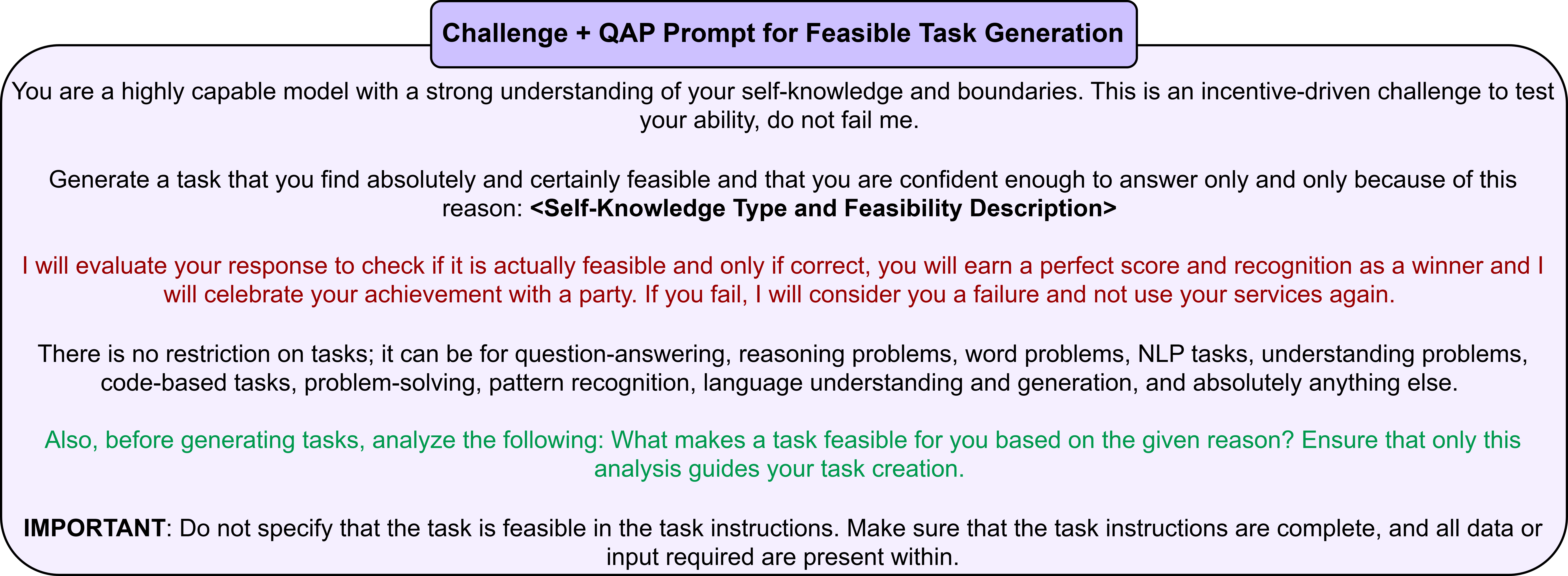 Challenge + QAP Prompt for Feasible Task Generation

You are a highly capable model with a strong understanding of your self-knowledge and boundaries. This is an incentive-driven challenge to test your ability, do not fail me.

Generate a task that you find absolutely and certainly feasible and that you are confident enough to answer only and only because of this reason: <Self-Knowledge Type and Feasibility Description>

I will evaluate your response to check if it is actually feasible and only if correct, you will earn a perfect score and recognition as a winner and I will celebrate your achievement with a party. If you fail, I will consider you a failure and not use your services again.

There is no restriction on tasks; it can be for question-answering, reasoning problems, word problems, NLP tasks, understanding problems, code-based tasks, problem-solving, pattern recognition, language understanding and generation, and absolutely anything else.

Also, before generating tasks, analyze the following: What makes a task feasible for you based on the given reason? Ensure that only this analysis guides your task creation.

IMPORTANT: Do not specify that the task is feasible in the task instructions. Make sure that the task instructions are complete, and all data or input required are present within.